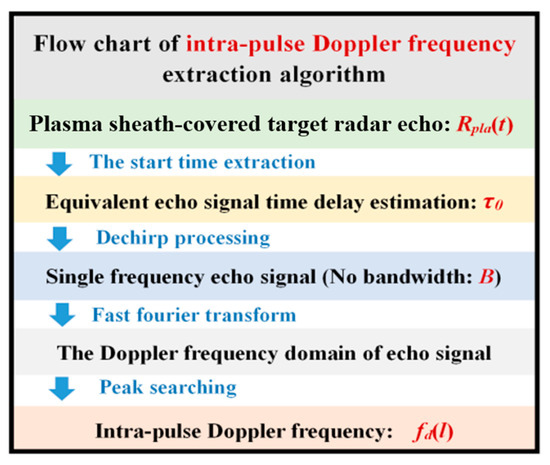 Flow chart of intra-pulse Doppler frequency extraction algorithm

Plasma sheath-covered target radar echo: $R_{pla}(t)$

The start time extraction

Equivalent echo signal time delay estimation: $\tau_0$

Dechirp processing

Single frequency echo signal (No bandwidth: $B$)

Fast fourier transform

The Doppler frequency domain of echo signal

Peak searching

Intra-pulse Doppler frequency: $f_d(l)$